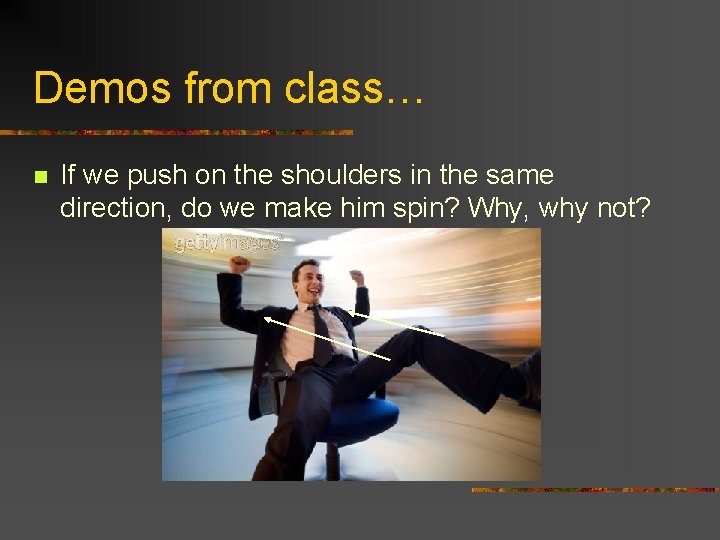 Demos from class…

If we push on the shoulders in the same direction, do we make him spin? Why, why not?

gettyimages